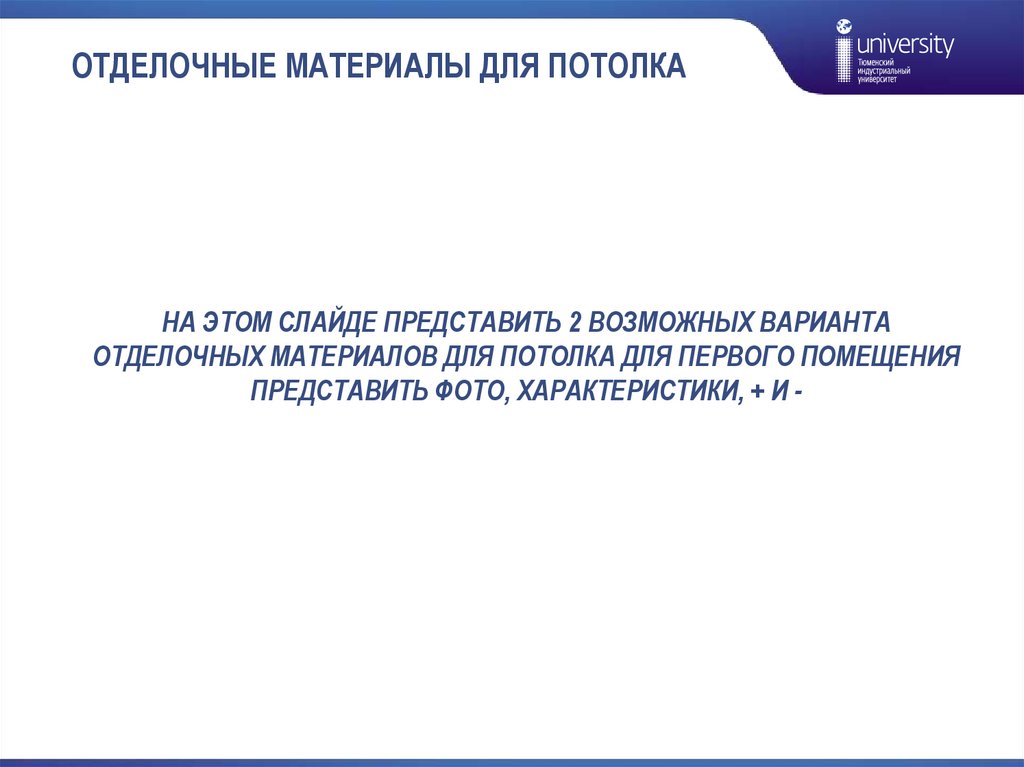 ОТДЕЛОЧНЫЕ МАТЕРИАЛЫ ДЛЯ ПОТОЛКА

university
Тюменский индустриальный университет

НА ЭТОМ СЛАЙДЕ ПРЕДСТАВИТЬ 2 ВОЗМОЖНЫХ ВАРИАНТА ОТДЕЛОЧНЫХ МАТЕРИАЛОВ ДЛЯ ПОТОЛКА ДЛЯ ПЕРВОГО ПОМЕЩЕНИЯ ПРЕДСТАВИТЬ ФОТО, ХАРАКТЕРИСТИКИ, + И -